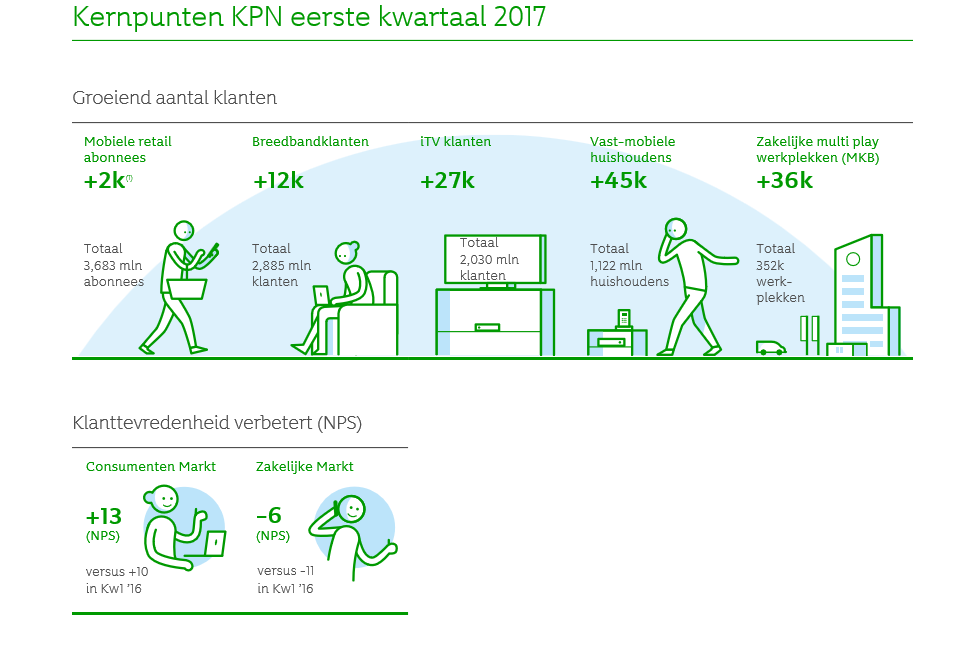 Kernpunten KPN eerste kwartaal 2017

Groeiend aantal klanten

Mobiele retail abonnees
+2k$^{(1)}$
Totaal 3,683 mln abonnees

Breedbandklanten
+12k
Totaal 2,885 mln klanten

iTV klanten
+27k
Totaal 2,030 mln klanten

Vast-mobiele huishoudens
+45k
Totaal 1,122 mln huishoudens

Zakelijke multi play werkplekken (MKB)
+36k
Totaal 352k werkplekken

Klanttevredenheid verbetert (NPS)

Consumenten Markt
+13 (NPS)
versus +10 in Kw1 '16

Zakelijke Markt
–6 (NPS)
versus -11 in Kw1 '16